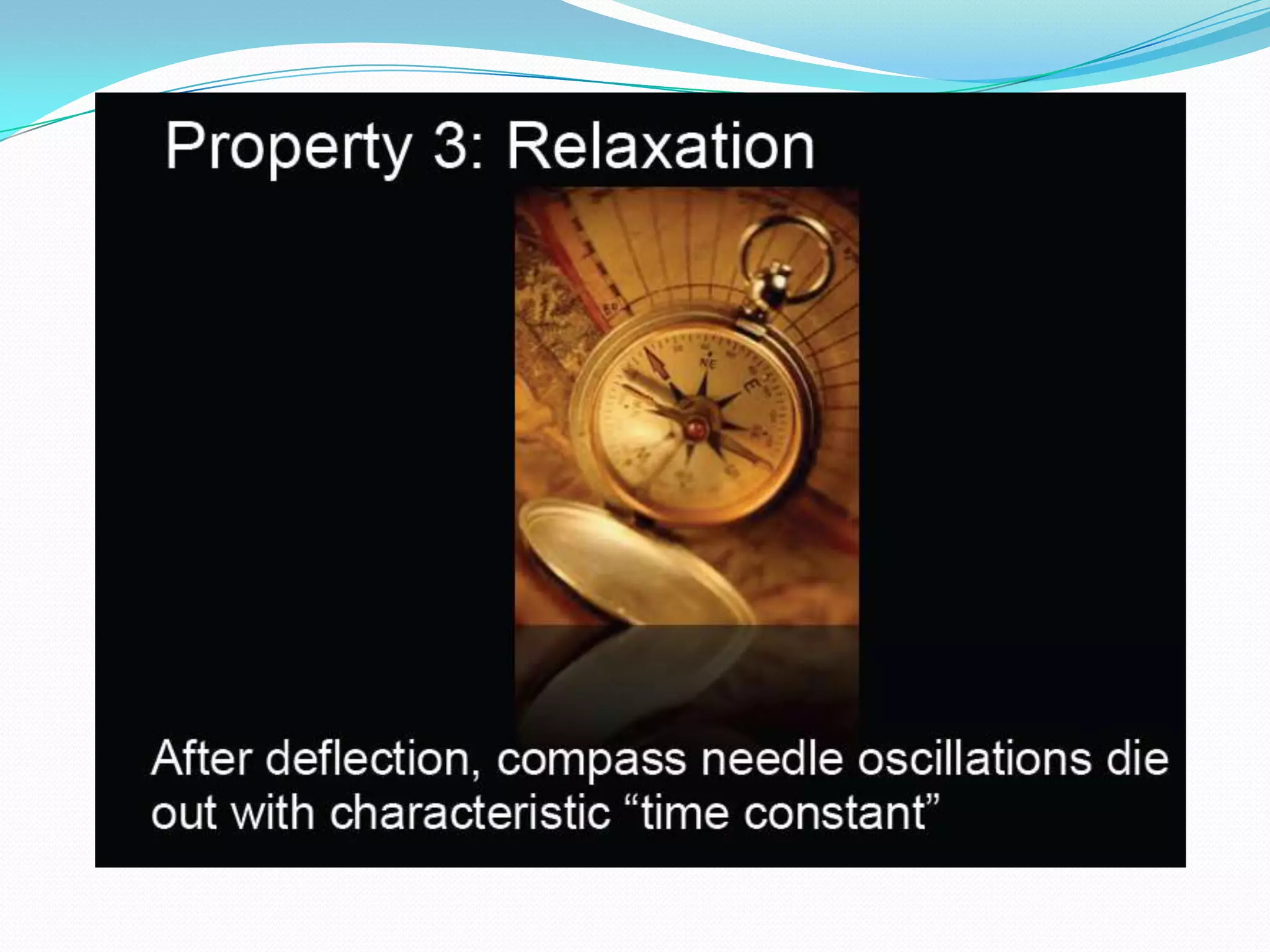 Property 3: Relaxation

NE

E

After deflection, compass needle oscillations die out with characteristic “time constant”